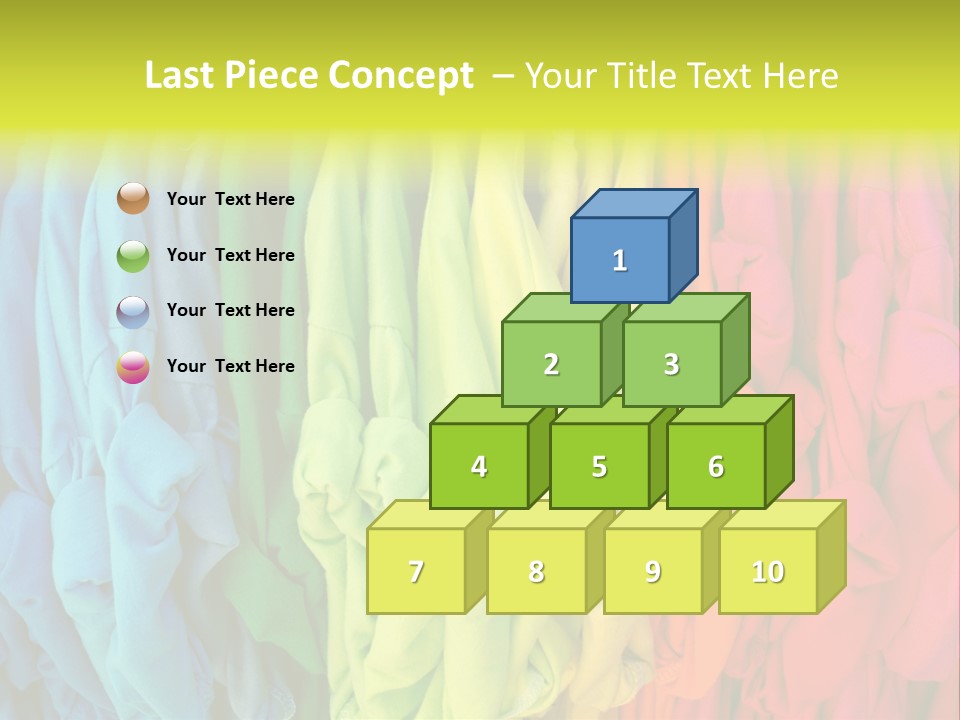 Last Piece Concept – Your Title Text Here

Your Text Here

Your Text Here

Your Text Here

Your Text Here

1

2 3

4 5 6

7 8 9 10